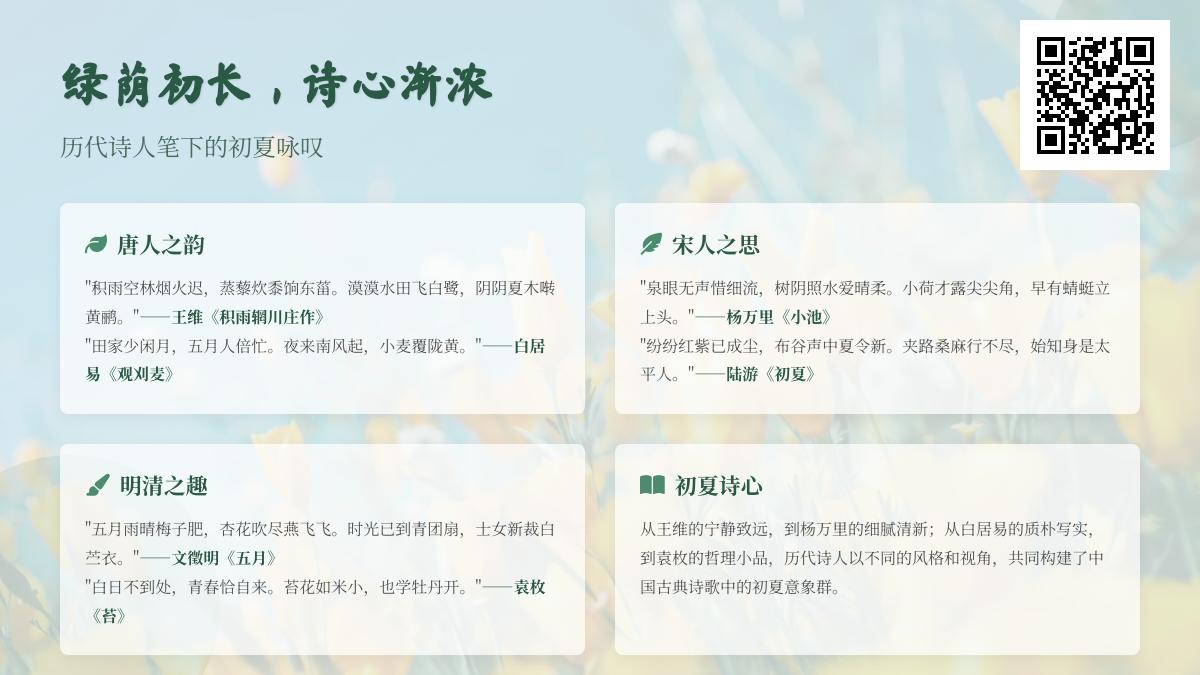 绿荫初长，诗心渐浓

历代诗人笔下的初夏咏叹

唐人之韵

"积雨空林烟火迟，蒸藜炊黍饷东菑。漠漠水田飞白鹭，阴阴夏木啭黄鹂。"——王维《积雨辋川庄作》

"田家少闲月，五月人倍忙。夜来南风起，小麦覆陇黄。"——白居易《观刈麦》

宋人之思

"泉眼无声惜细流，树阴照水爱晴柔。小荷才露尖尖角，早有蜻蜓立上头。"——杨万里《小池》

"纷纷红紫已成尘，布谷声中夏令新。夹路桑麻行不尽，始知身是太平人。"——陆游《初夏》

明清之趣

"五月雨晴梅子肥，杏花吹尽燕飞飞。时光已到青团扇，士女新裁白苎衣。"——文徵明《五月》

"白日不到处，青春恰自来。苔花如米小，也学牡丹开。"——袁枚《苔》

初夏诗心

从王维的宁静致远，到杨万里的细腻清新；从白居易的质朴写实，到袁枚的哲理小品，历代诗人以不同的风格和视角，共同构建了中国古典诗歌中的初夏意象群。